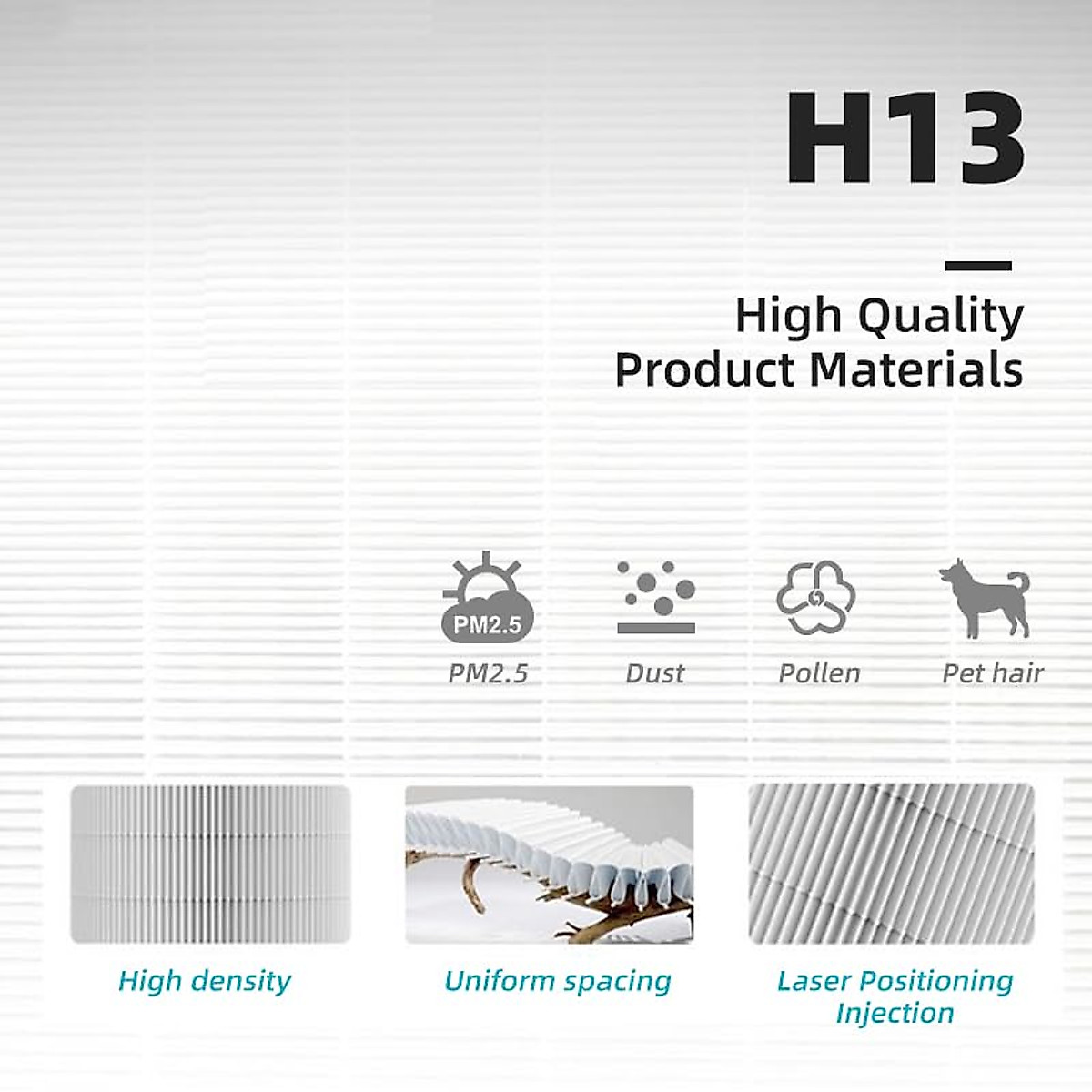 H13

High Quality
Product Materials

PM2.5

PM2.5

Dust

Pollen

Pet hair

High density

Uniform spacing

Laser Positioning
Injection